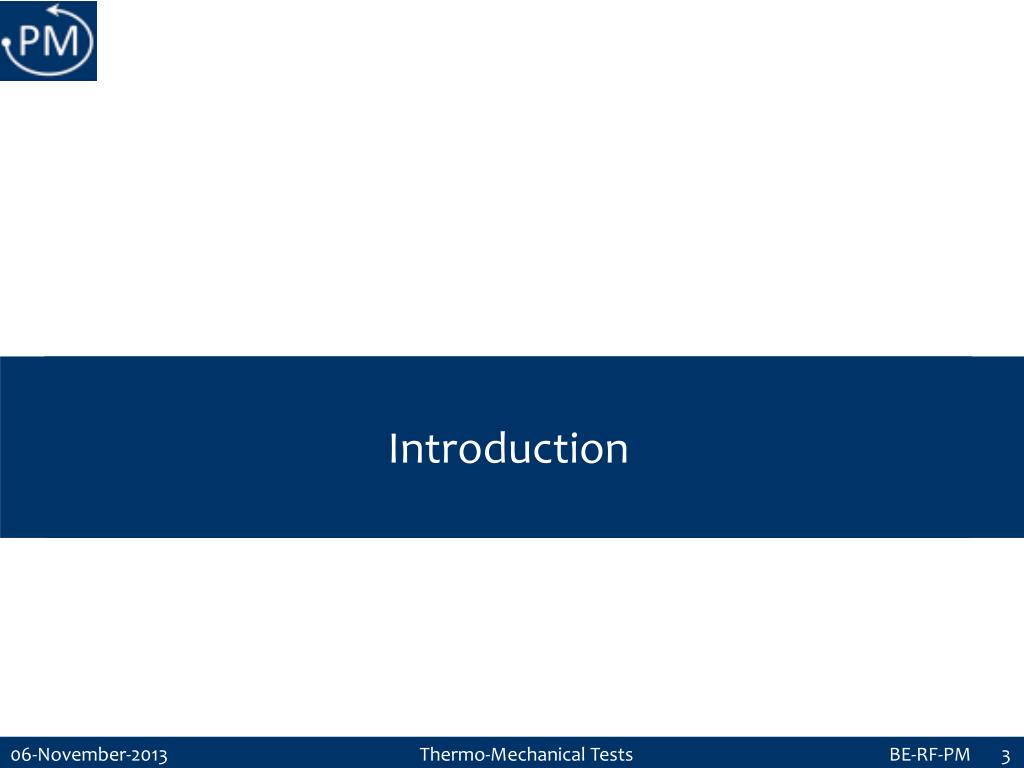 PM

Introduction

06-November-2013 Thermo-Mechanical Tests BE-RF-PM 3